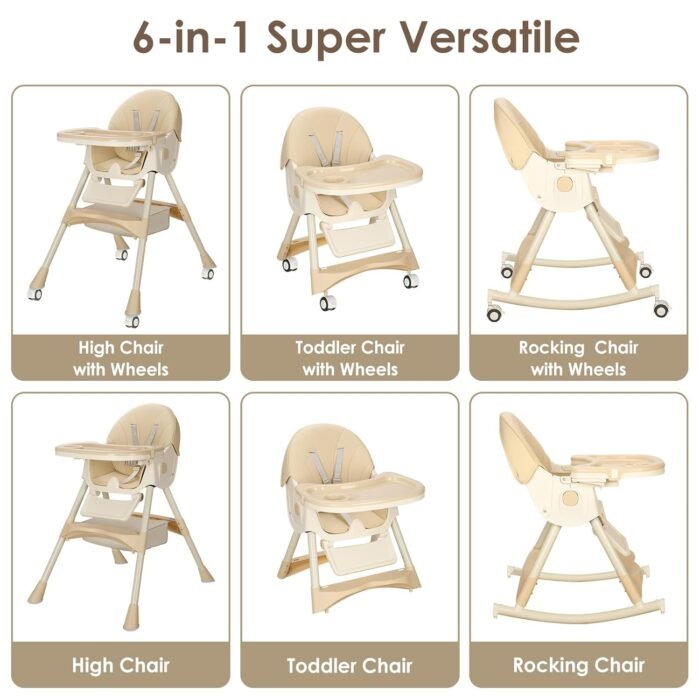 6-in-1 Super Versatile

High Chair with Wheels

Toddler Chair with Wheels

Rocking Chair with Wheels

High Chair

Toddler Chair

Rocking Chair